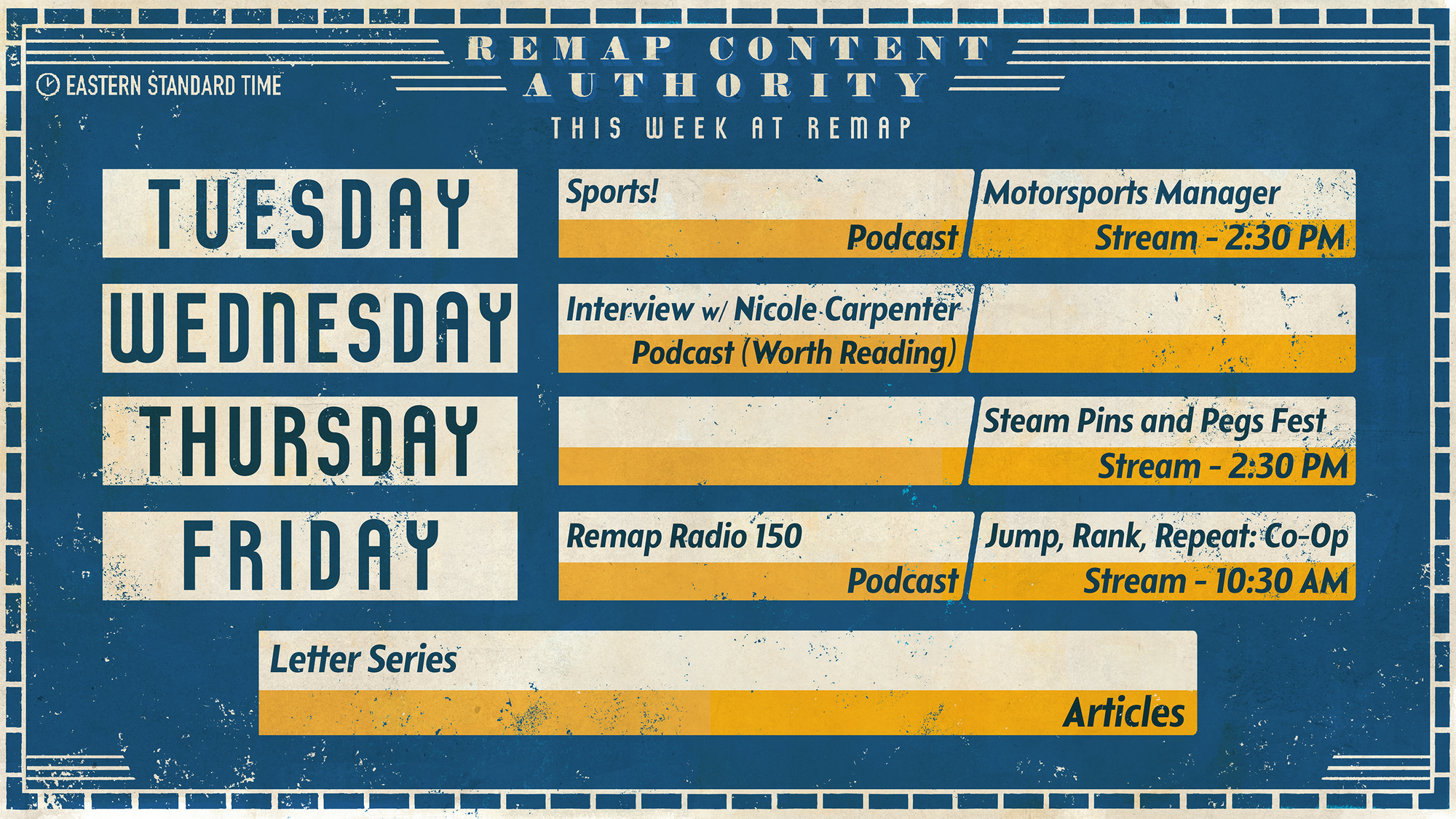 EASTERN STANDARD TIME

REMAP CONTENT AUTHORITY

THIS WEEK AT REMAP

TUESDAY

Sports!
Podcast

Motorsports Manager
Stream - 2:30 PM

WEDNESDAY

Interview w/ Nicole Carpenter
Podcast (Worth Reading)

THURSDAY

Steam Pins and Pegs Fest
Stream - 2:30 PM

FRIDAY

Remap Radio 150
Podcast

Jump, Rank, Repeat: Co-Op
Stream - 10:30 AM

Letter Series
Articles